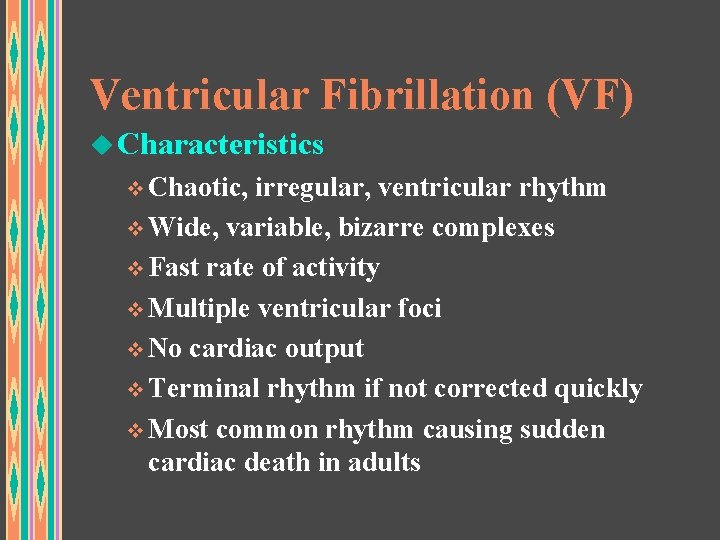 Ventricular Fibrillation (VF)

Characteristics

Chaotic, irregular, ventricular rhythm

Wide, variable, bizarre complexes

Fast rate of activity

Multiple ventricular foci

No cardiac output

Terminal rhythm if not corrected quickly

Most common rhythm causing sudden cardiac death in adults